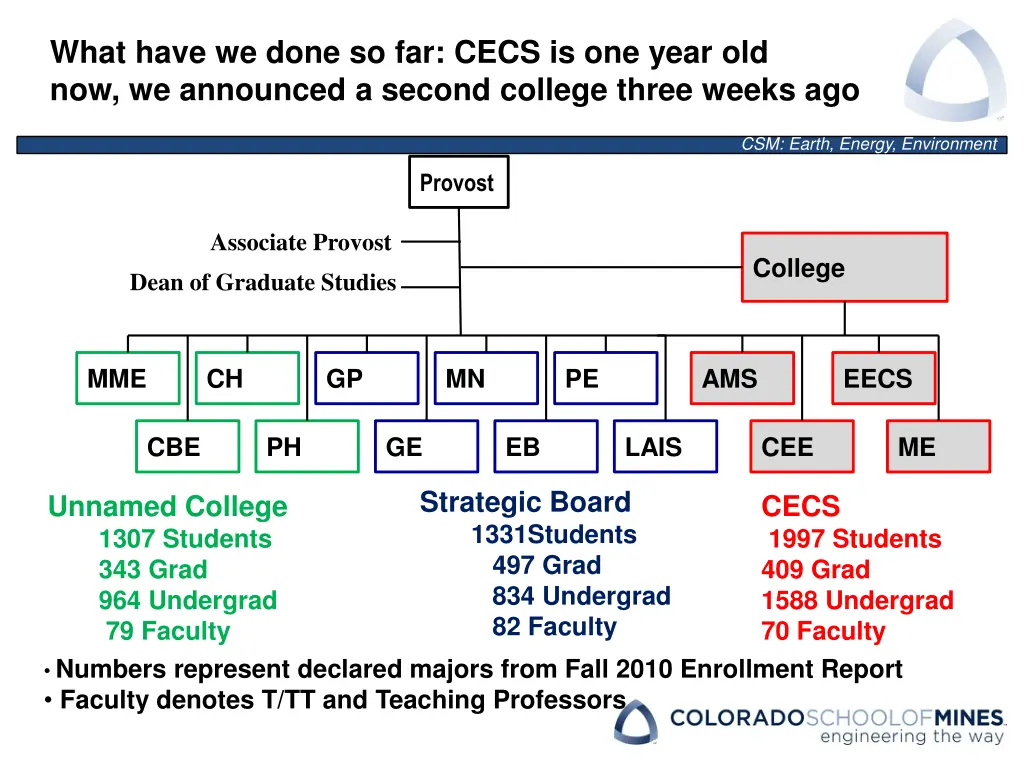 What have we done so far: CECS is one year old now, we announced a second college three weeks ago

CSM: Earth, Energy, Environment

Provost

Associate Provost

Dean of Graduate Studies

College

MME

CH

GP

MN

PE

AMS

EECS

CBE

PH

GE

EB

LAIS

CEE

ME

Unnamed College
1307 Students
343 Grad
964 Undergrad
79 Faculty

Strategic Board
1331Students
497 Grad
834 Undergrad
82 Faculty

CECS
1997 Students
409 Grad
1588 Undergrad
70 Faculty

• Numbers represent declared majors from Fall 2010 Enrollment Report
• Faculty denotes T/TT and Teaching Professors

COLORADOSCHOOLOFMINES.
engineering the way